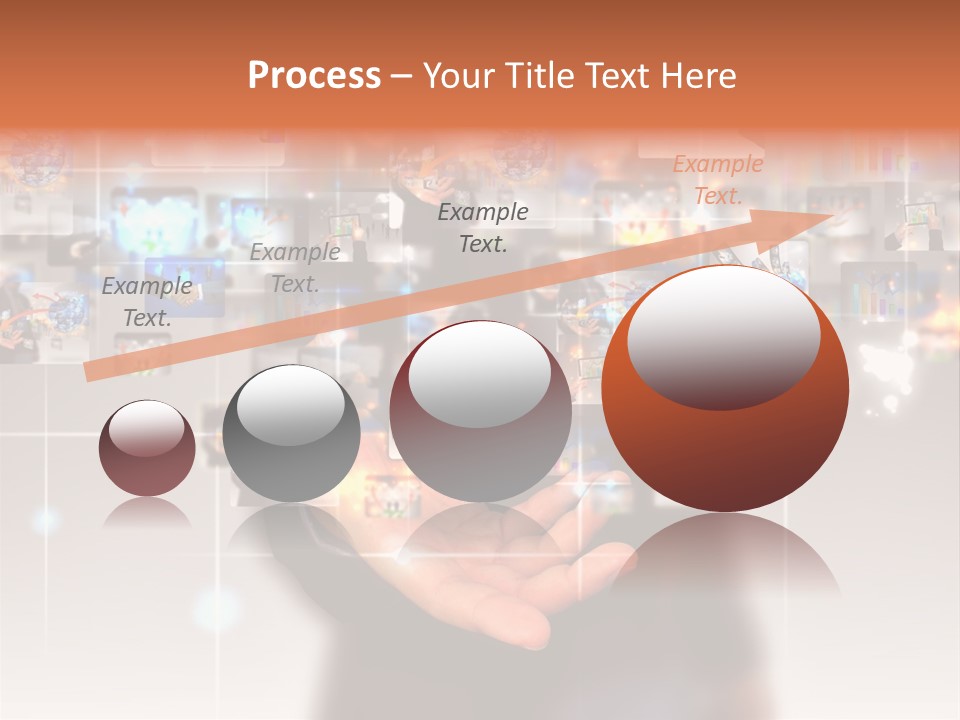 Process – Your Title Text Here

Example Text.

Example Text.

Example Text.

Example Text.